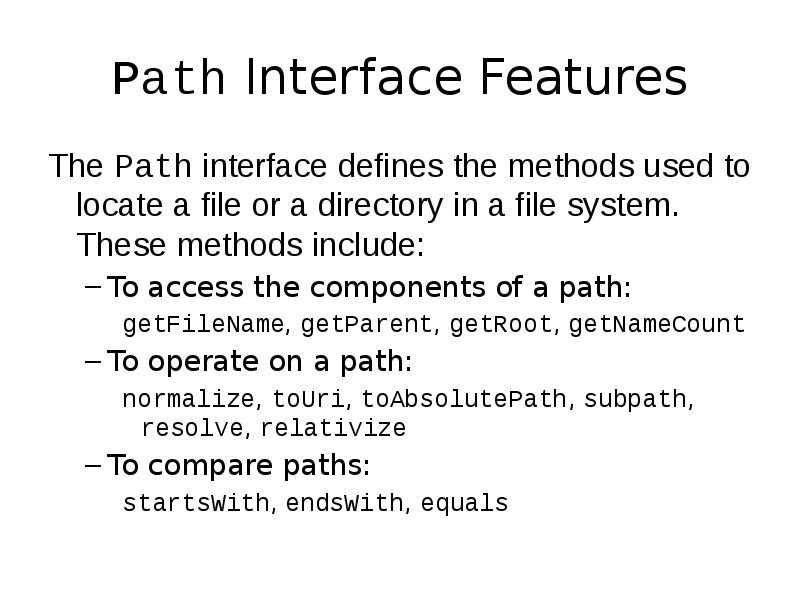 Path Interface Features

The Path interface defines the methods used to locate a file or a directory in a file system. These methods include:

– To access the components of a path:

getFileName, getParent, getRoot, getNameCount

– To operate on a path:

normalize, toUri, toAbsolutePath, subpath, resolve, relativize

– To compare paths:

startsWith, endsWith, equals